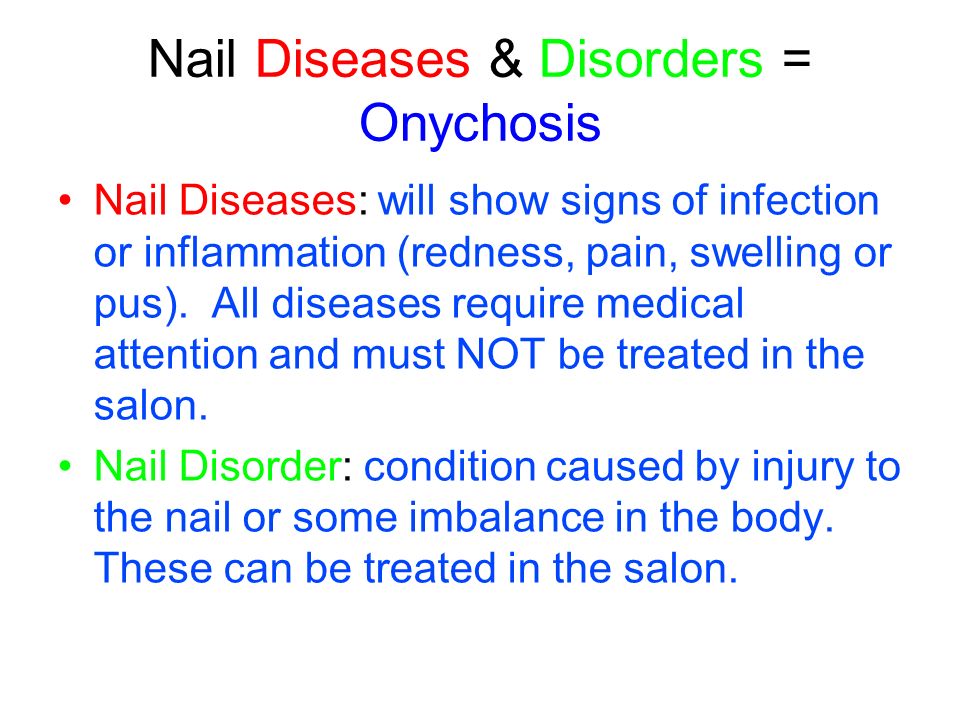 Nail Diseases & Disorders = Onychosis

• Nail Diseases: will show signs of infection or inflammation (redness, pain, swelling or pus). All diseases require medical attention and must NOT be treated in the salon.

• Nail Disorder: condition caused by injury to the nail or some imbalance in the body. These can be treated in the salon.